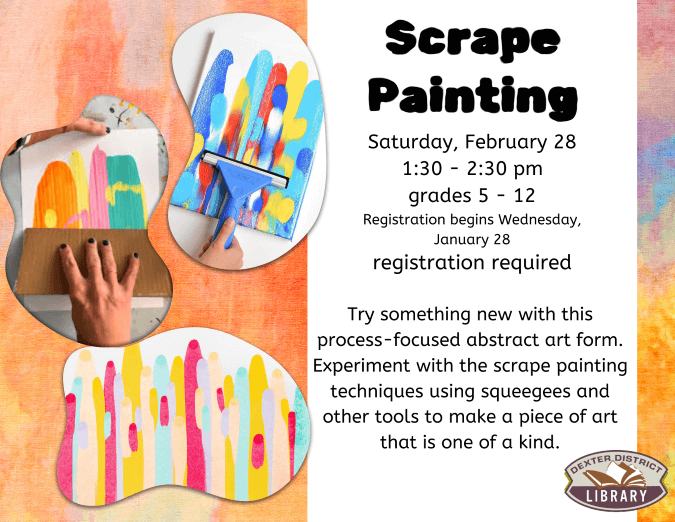 Scrape Painting

Saturday, February 28
1:30 - 2:30 pm
grades 5 - 12
Registration begins Wednesday, January 28
registration required

Try something new with this process-focused abstract art form. Experiment with the scrape painting techniques using squeegees and other tools to make a piece of art that is one of a kind.

DEXTER DISTRICT
LIBRARY